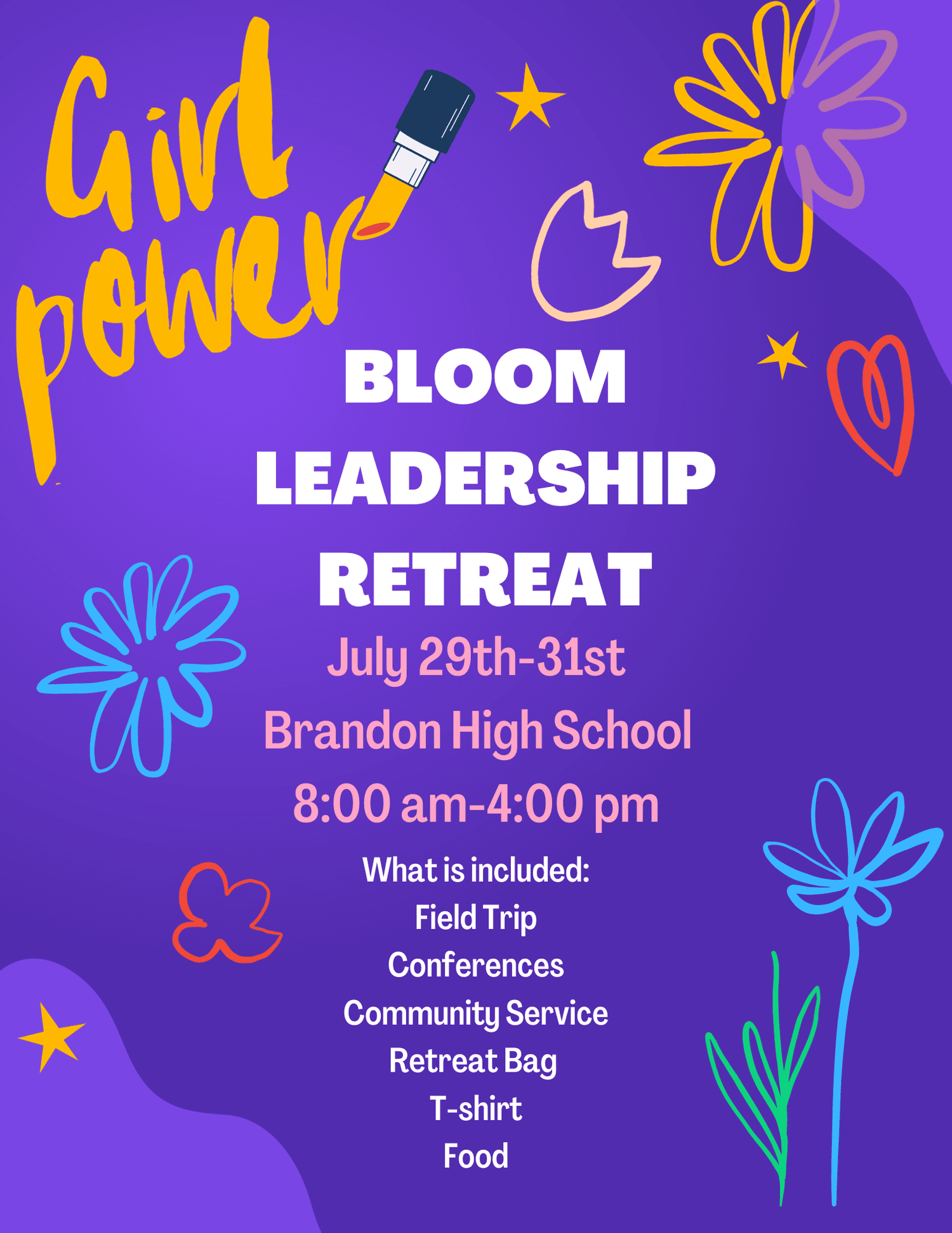 Girl power

BLOOM LEADERSHIP RETREAT

July 29th-31st
Brandon High School
8:00 am-4:00 pm

What is included:
Field Trip
Conferences
Community Service
Retreat Bag
T-shirt
Food